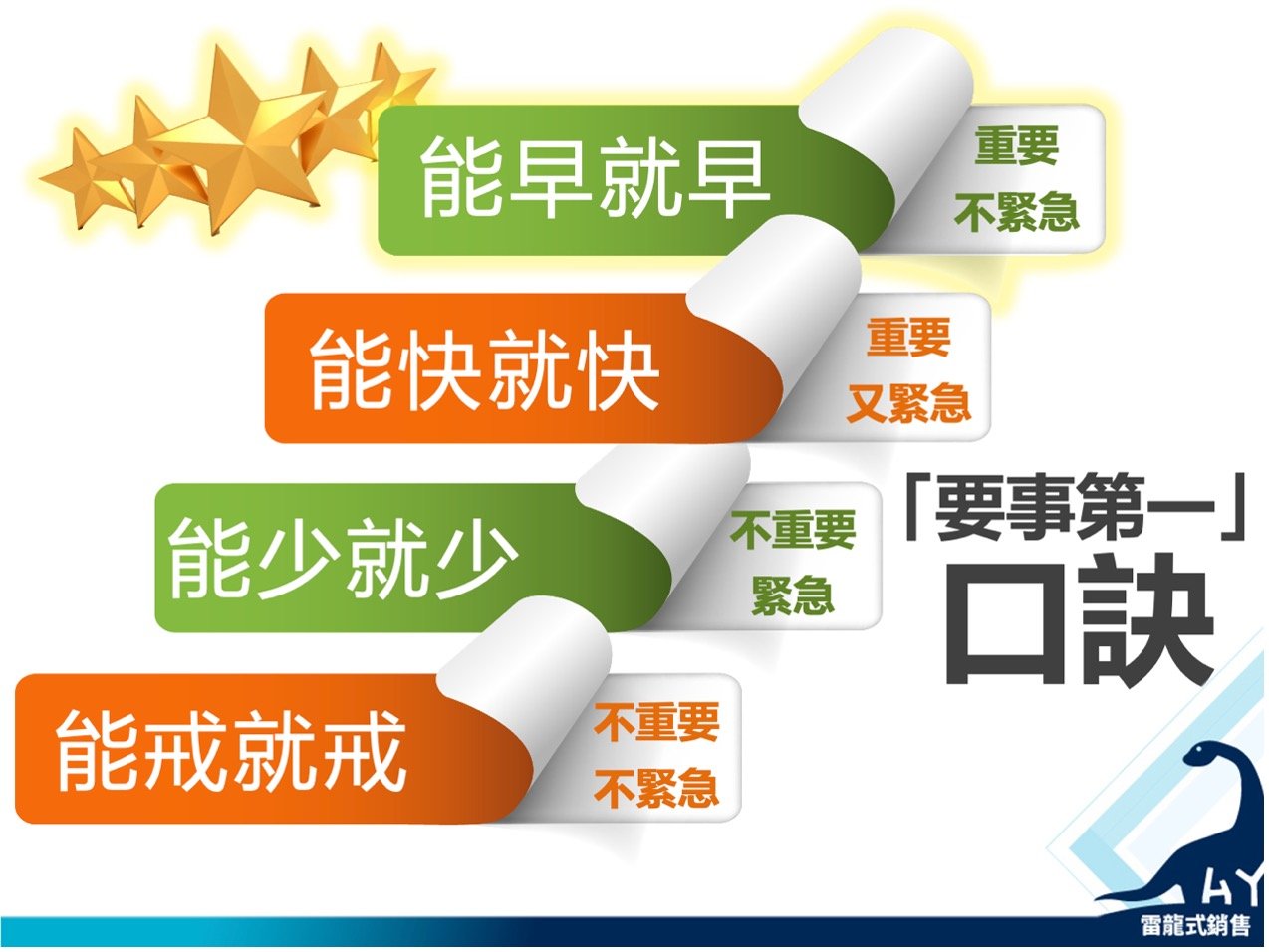 能早就早
重要
不緊急

能快就快
重要
又緊急

能少就少
不重要
緊急

能戒就戒
不重要
不緊急

「要事第一」
口訣

HY
雷龍式銷售